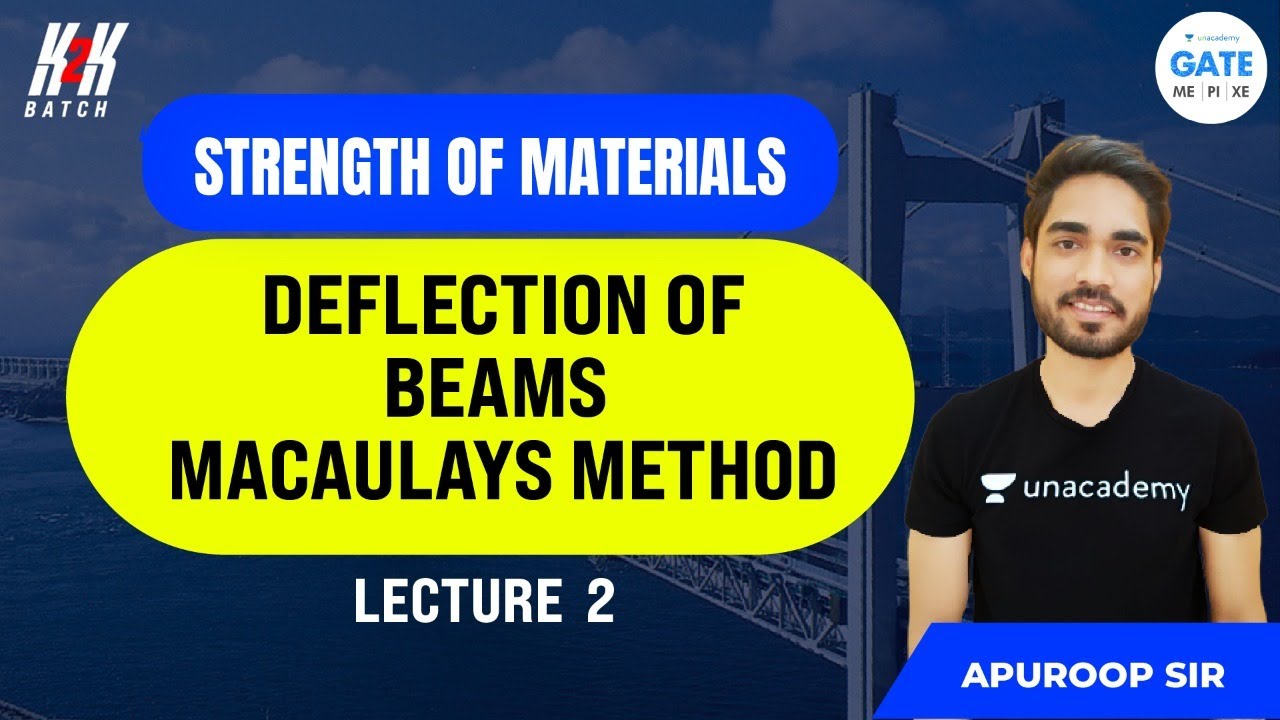 K2K BATCH

unacademy GATE ME | PI | XE

STRENGTH OF MATERIALS

DEFLECTION OF BEAMS MACAULAYS METHOD

LECTURE 2

unacademy

APUROOP SIR